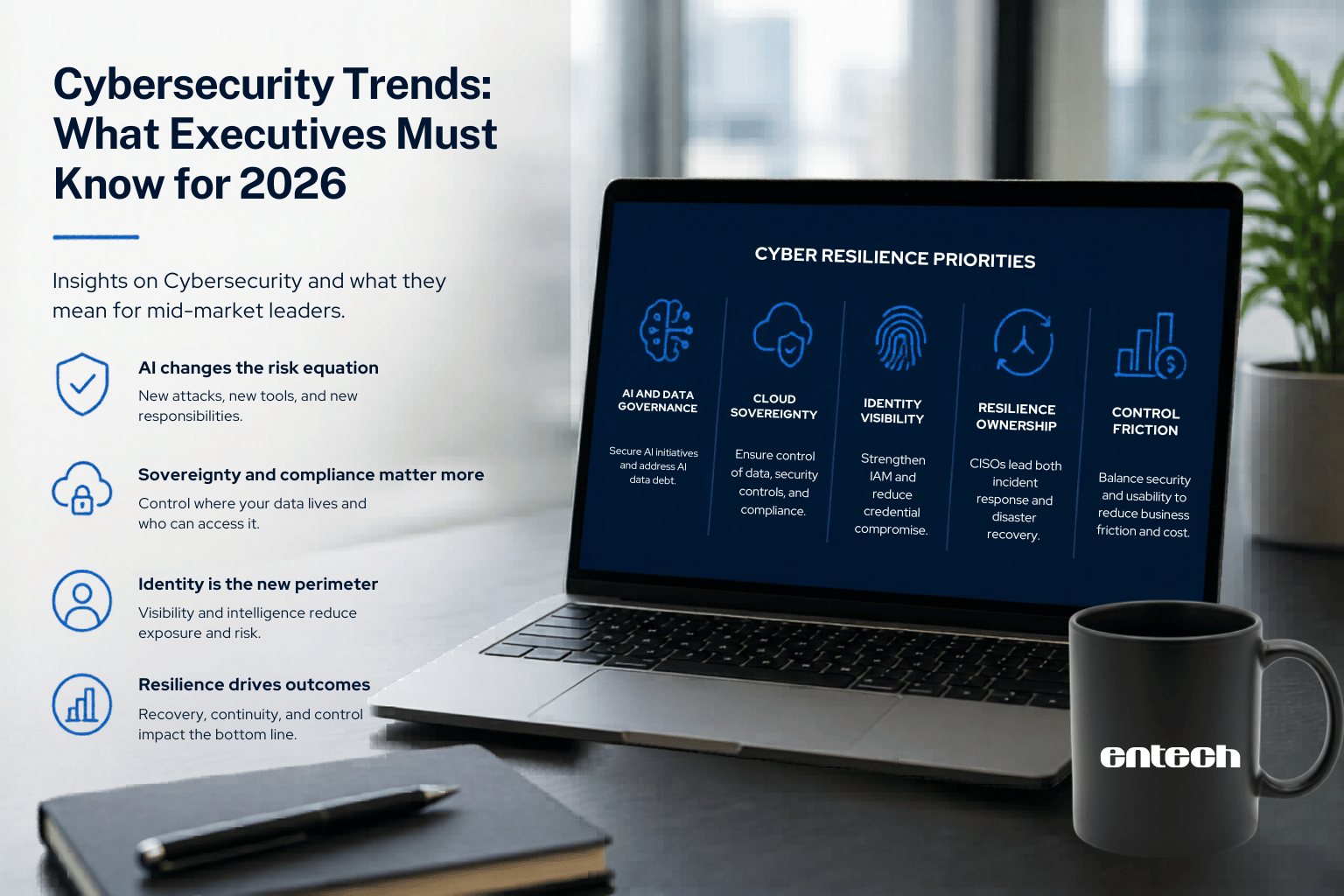 Cybersecurity Trends: What Executives Must Know for 2026

Insights on Cybersecurity and what they mean for mid-market leaders.

AI changes the risk equation

New attacks, new tools, and new responsibilities.

Sovereignty and compliance matter more

Control where your data lives and who can access it.

Identity is the new perimeter

Visibility and intelligence reduce exposure and risk.

Resilience drives outcomes

Recovery, continuity, and control impact the bottom line.

CYBER RESILIENCE PRIORITIES

AI AND DATA GOVERNANCE

Secure AI initiatives and address AI data debt.

CLOUD SOVEREIGNTY

Ensure control of data, security controls, and compliance.

IDENTITY VISIBILITY

Strengthen IAM and reduce credential compromise.

RESILIENCE OWNERSHIP

CISOs lead both incident response and disaster recovery.

CONTROL FRICTION

Balance security and usability to reduce business friction and cost.

entech